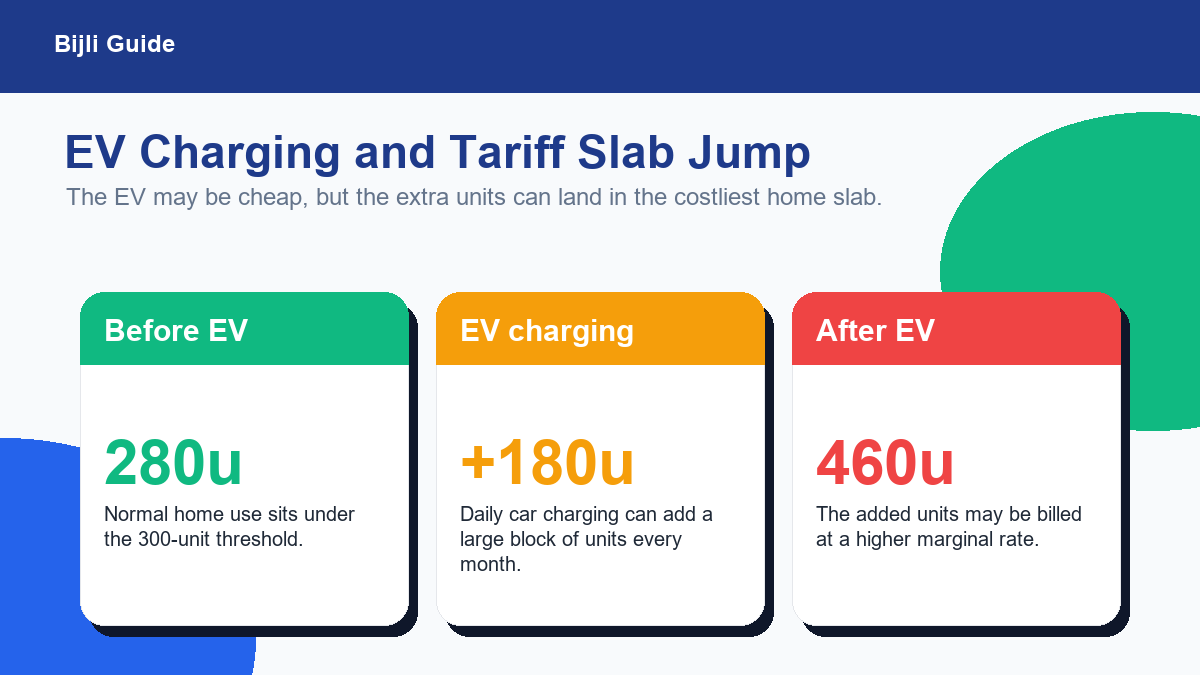 Bijli Guide

EV Charging and Tariff Slab Jump

The EV may be cheap, but the extra units can land in the costliest home slab.

Before EV

280u

Normal home use sits under the 300-unit threshold.

EV charging

+180u

Daily car charging can add a large block of units every month.

After EV

460u

The added units may be billed at a higher marginal rate.